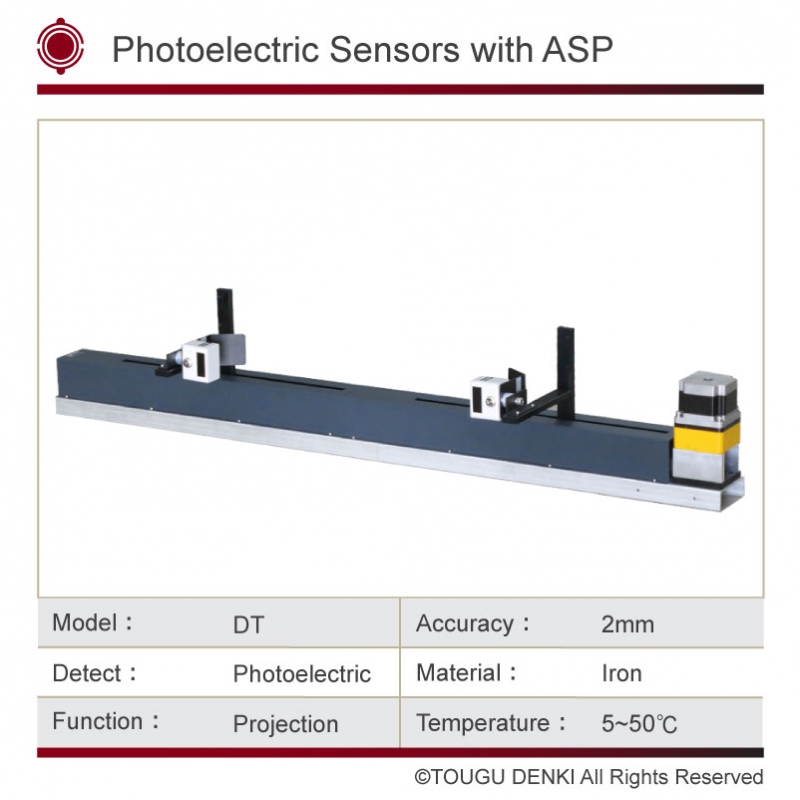 Photoelectric Sensors with ASP

| Model： | DT | Accuracy： | 2mm |
|---|---|---|---|
| Detect： | Photoelectric | Material： | Iron |
| Function： | Projection | Temperature： | 5~50℃ |

©TOUGU DENKI All Rights Reserved